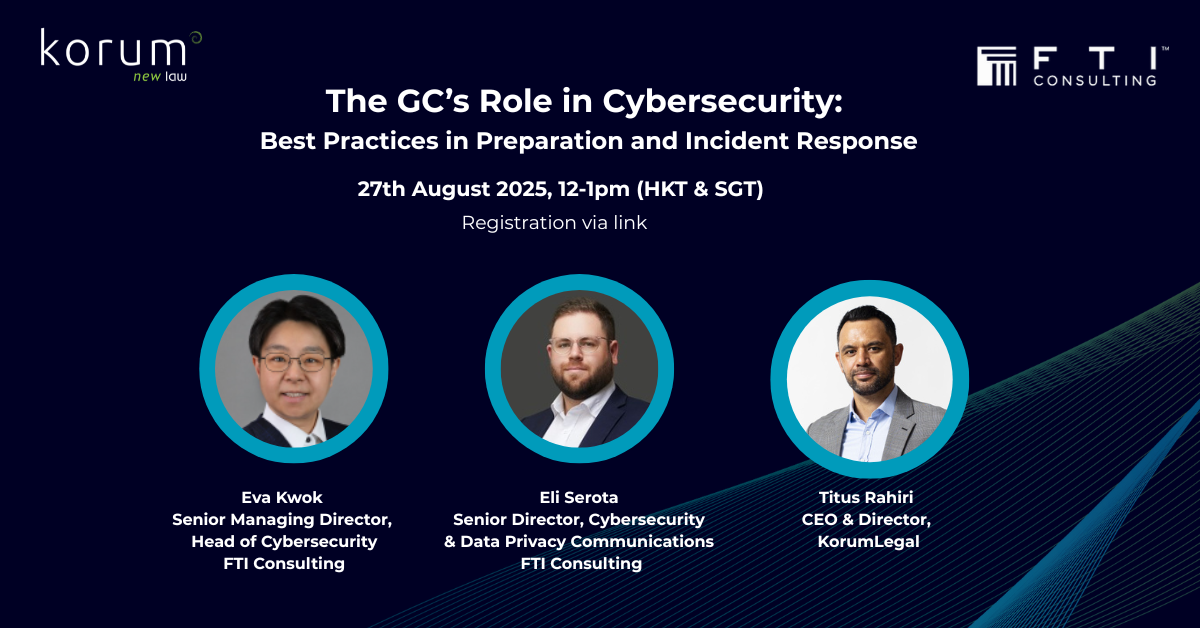 korum
new law

FTI™
CONSULTING

The GC's Role in Cybersecurity:
Best Practices in Preparation and Incident Response

27th August 2025, 12-1pm (HKT & SGT)

Registration via link

Eva Kwok
Senior Managing Director,
Head of Cybersecurity
FTI Consulting

Eli Serota
Senior Director, Cybersecurity
& Data Privacy Communications
FTI Consulting

Titus Rahiri
CEO & Director,
KorumLegal